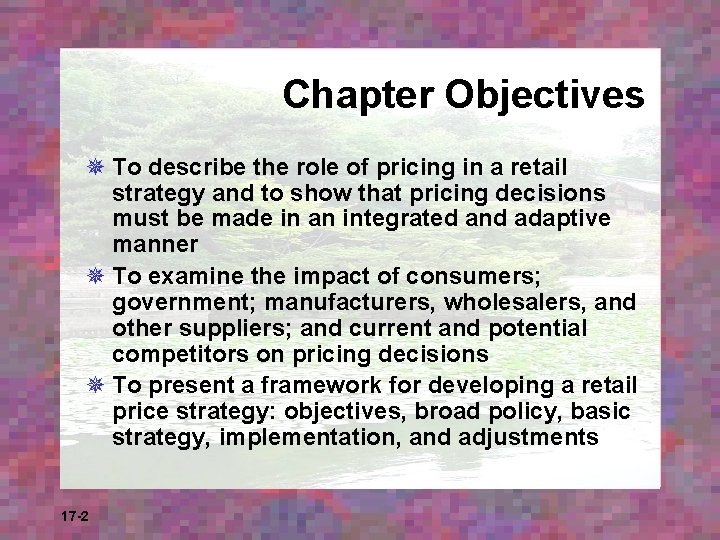 Chapter Objectives

To describe the role of pricing in a retail strategy and to show that pricing decisions must be made in an integrated and adaptive manner

To examine the impact of consumers; government; manufacturers, wholesalers, and other suppliers; and current and potential competitors on pricing decisions

To present a framework for developing a retail price strategy: objectives, broad policy, basic strategy, implementation, and adjustments

17-2